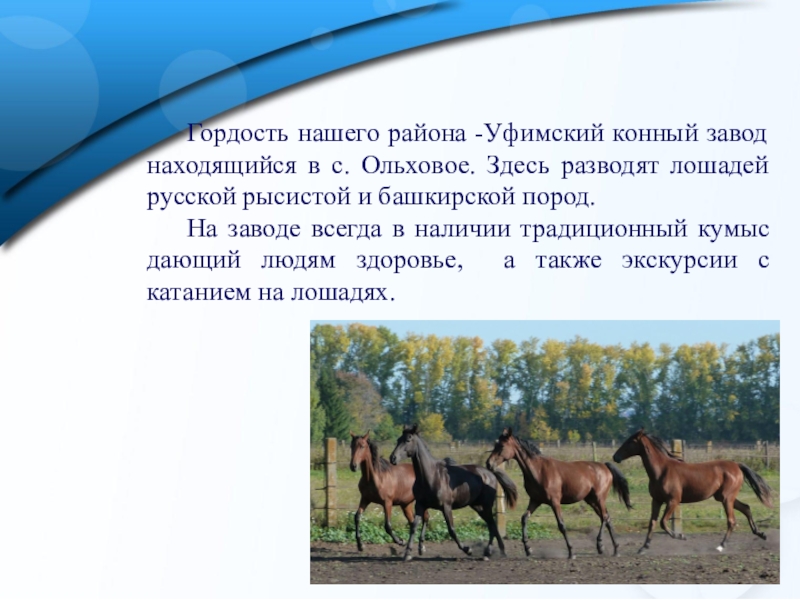 Гордость нашего района -Уфимский конный завод находящийся в с. Ольховое. Здесь разводят лошадей русской рысистой и башкирской пород.

На заводе всегда в наличии традиционный кумыс дающий людям здоровье, а также экскурсии с катанием на лошадях.